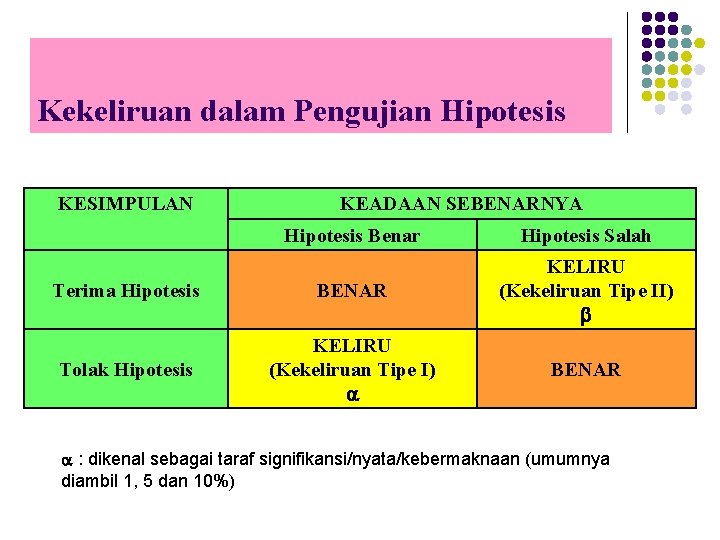 Kekeliruan dalam Pengujian Hipotesis

| KESIMPULAN | KEADAAN SEBENARNYA | |
|---|---|---|
| | Hipotesis Benar | Hipotesis Salah |
| Terima Hipotesis | BENAR | KELIRU (Kekeliruan Tipe II) $\beta$ |
| Tolak Hipotesis | KELIRU (Kekeliruan Tipe I) $\alpha$ | BENAR |

$\alpha$ : dikenal sebagai taraf signifikansi/nyata/kebermaknaan (umumnya diambil 1, 5 dan 10%)